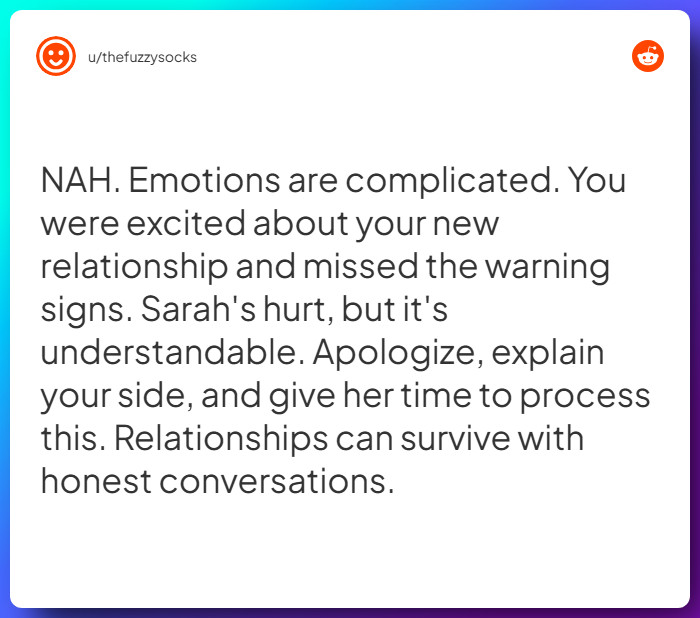 u/thefuzzysocks

NAH. Emotions are complicated. You were excited about your new relationship and missed the warning signs. Sarah's hurt, but it's understandable. Apologize, explain your side, and give her time to process this. Relationships can survive with honest conversations.